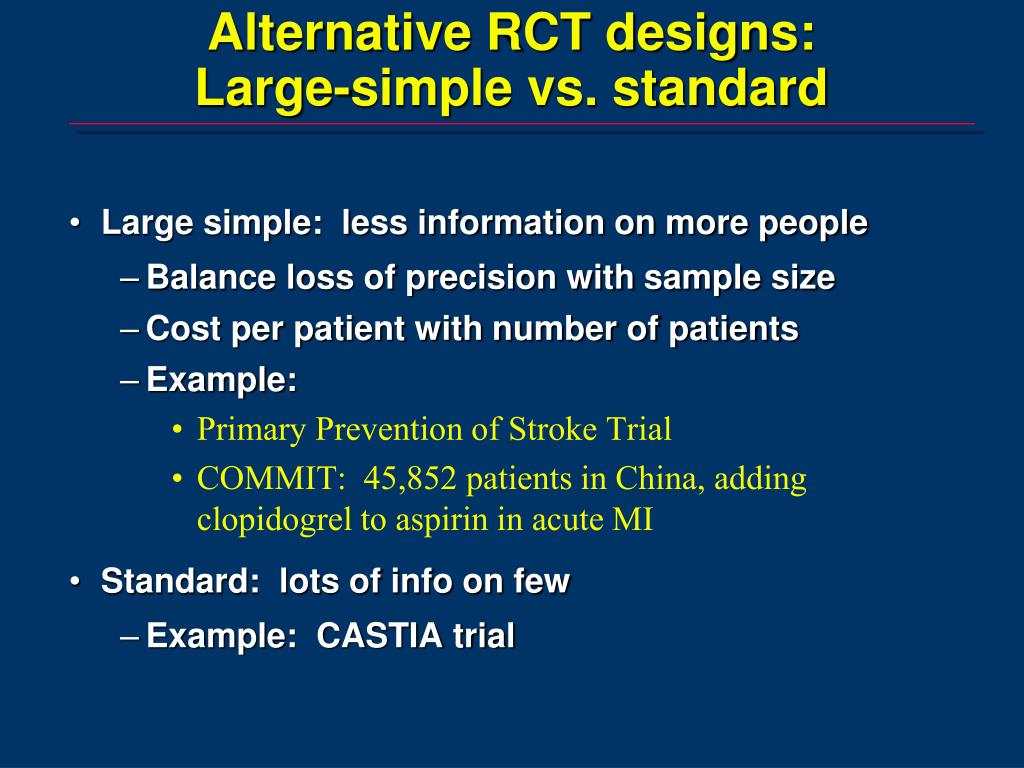 Alternative RCT designs: Large-simple vs. standard

• Large simple: less information on more people
– Balance loss of precision with sample size
– Cost per patient with number of patients
– Example:
• Primary Prevention of Stroke Trial
• COMMIT: 45,852 patients in China, adding clopidogrel to aspirin in acute MI
• Standard: lots of info on few
– Example: CASTIA trial